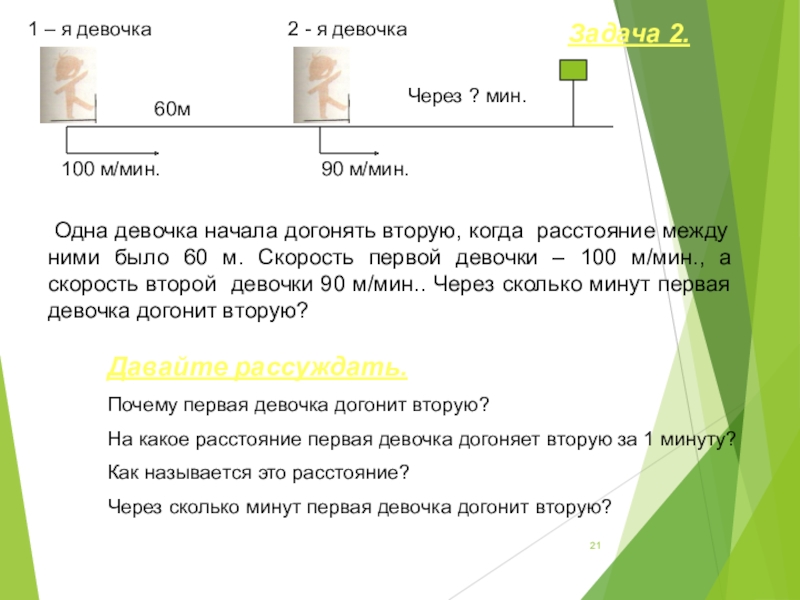 1 – я девочка

2 - я девочка

Задача 2.

Через ? мин.

60м

100 м/мин.

90 м/мин.

Одна девочка начала догонять вторую, когда расстояние между ними было 60 м. Скорость первой девочки – 100 м/мин., а скорость второй девочки 90 м/мин.. Через сколько минут первая девочка догонит вторую?

Давайте рассуждать.

Почему первая девочка догонит вторую?

На какое расстояние первая девочка догоняет вторую за 1 минуту?

Как называется это расстояние?

Через сколько минут первая девочка догонит вторую?

21